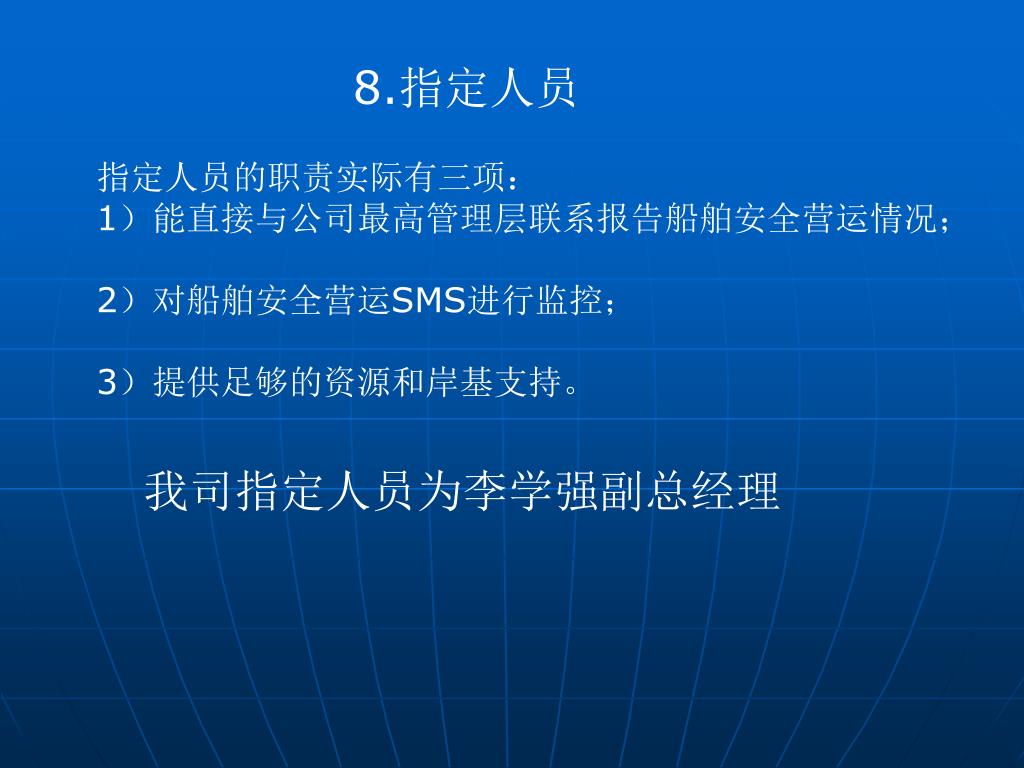 8.指定人员

指定人员的职责实际有三项：
1）能直接与公司最高管理层联系报告船舶安全营运情况；

2）对船舶安全营运SMS进行监控；

3）提供足够的资源和岸基支持。

我司指定人员为李学强副总经理